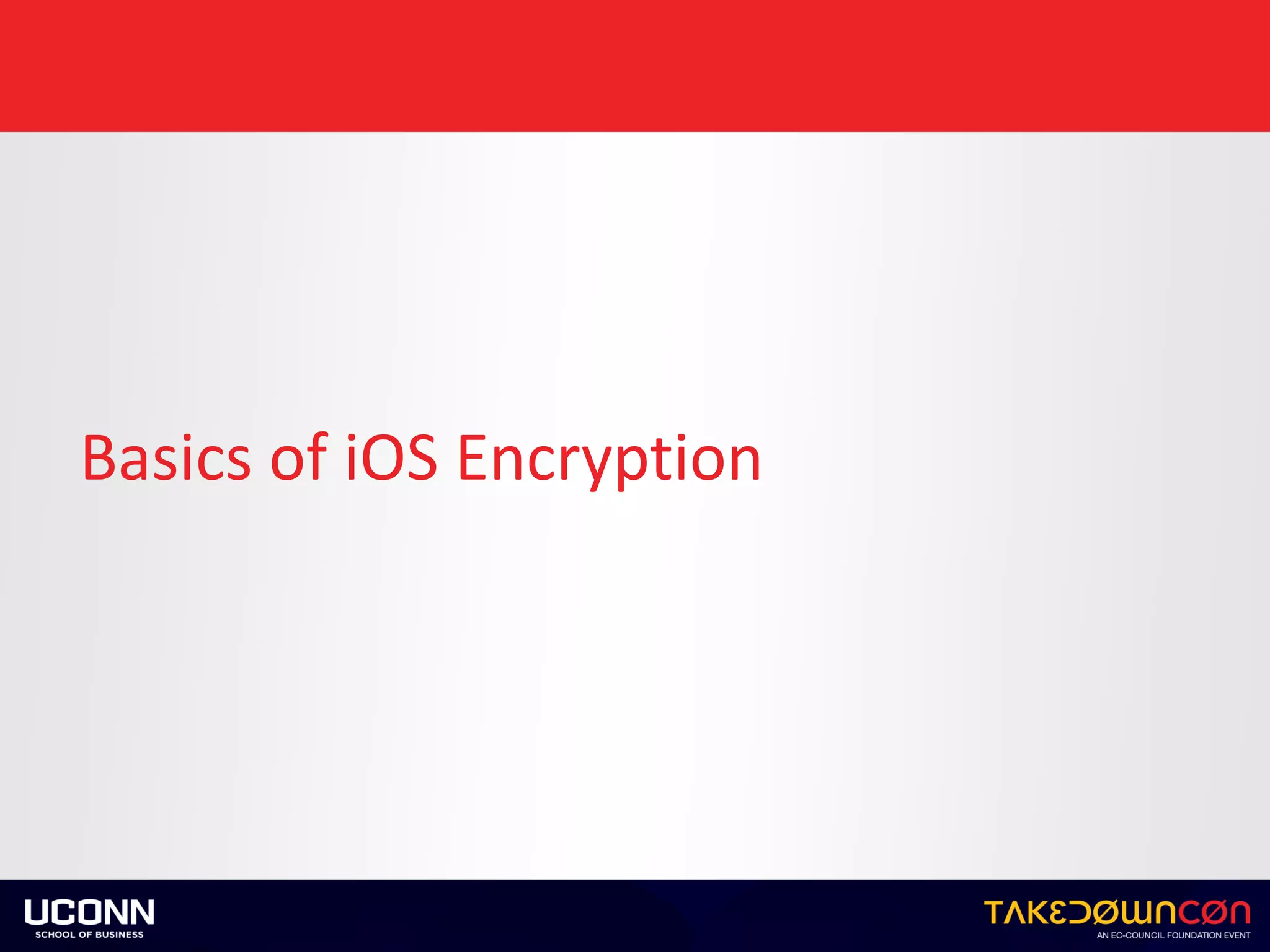 Basics of iOS Encryption

UCONN
SCHOOL OF BUSINESS

TAKEDOWNCON
AN EC-COUNCIL FOUNDATION EVENT